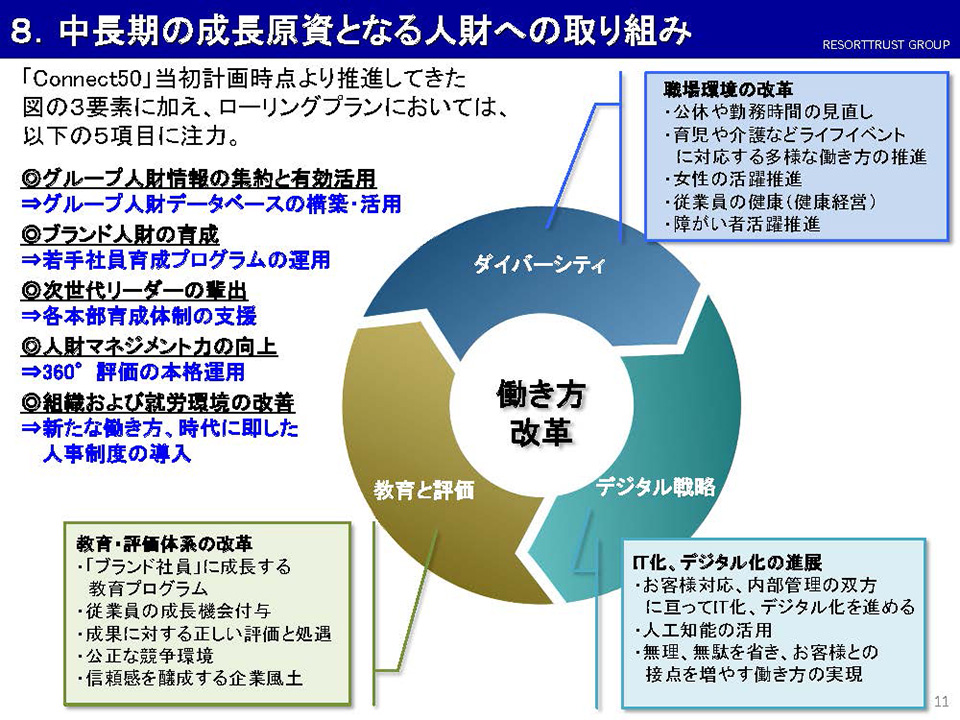 8. 中長期の成長原資となる人財への取り組み

RESORTTRUST GROUP

「Connect50」当初計画時点より推進してきた図の3要素に加え、ローリングプランにおいては、以下の5項目に注力。

◎グループ人財情報の集約と有効活用
⇒グループ人財データベースの構築・活用
◎ブランド人財の育成
⇒若手社員育成プログラムの運用
◎次世代リーダーの輩出
⇒各本部育成体制の支援
◎人財マネジメント力の向上
⇒360°評価の本格運用
◎組織および就労環境の改善
⇒新たな働き方、時代に即した人事制度の導入

職場環境の改革
・公休や勤務時間の見直し
・育児や介護などライフイベントに対応する多様な働き方の推進
・女性の活躍推進
・従業員の健康(健康経営)
・障がい者活躍推進

ダイバーシティ

働き方改革

教育と評価

デジタル戦略

教育・評価体系の改革
・「ブランド社員」に成長する教育プログラム
・従業員の成長機会付与
・成果に対する正しい評価と処遇
・公正な競争環境
・信頼感を醸成する企業風土

IT化、デジタル化の進展
・お客様対応、内部管理の双方に亘ってIT化、デジタル化を進める
・人工知能の活用
・無理、無駄を省き、お客様との接点を増やす働き方の実現

11